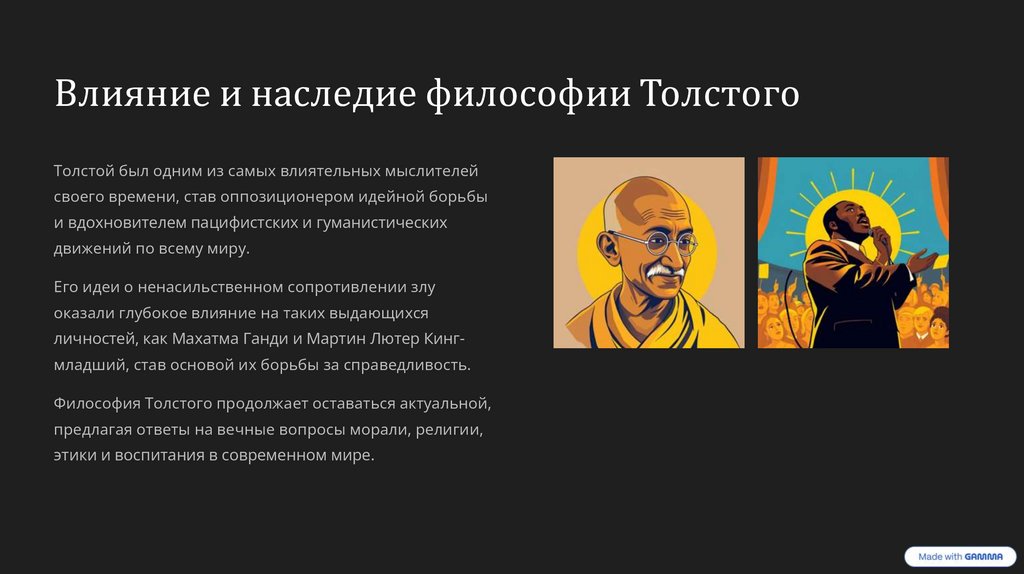 Влияние и наследие философии Толстого

Толстой был одним из самых влиятельных мыслителей своего времени, став оппозиционером идейной борьбы и вдохновителем пацифистских и гуманистических движений по всему миру.

Его идеи о ненасильственном сопротивлении злу оказали глубокое влияние на таких выдающихся личностей, как Махатма Ганди и Мартин Лютер Кинг-младший, став основой их борьбы за справедливость.

Философия Толстого продолжает оставаться актуальной, предлагая ответы на вечные вопросы морали, религии, этики и воспитания в современном мире.

Made with GAMMA